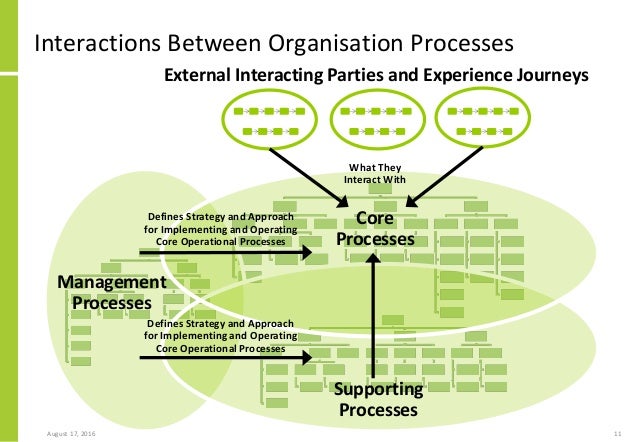 Interactions Between Organisation Processes

External Interacting Parties and Experience Journeys

What They Interact With

Defines Strategy and Approach for Implementing and Operating Core Operational Processes

Core Processes

Management Processes

Defines Strategy and Approach for Implementing and Operating Core Operational Processes

Supporting Processes

August 17, 2016

11